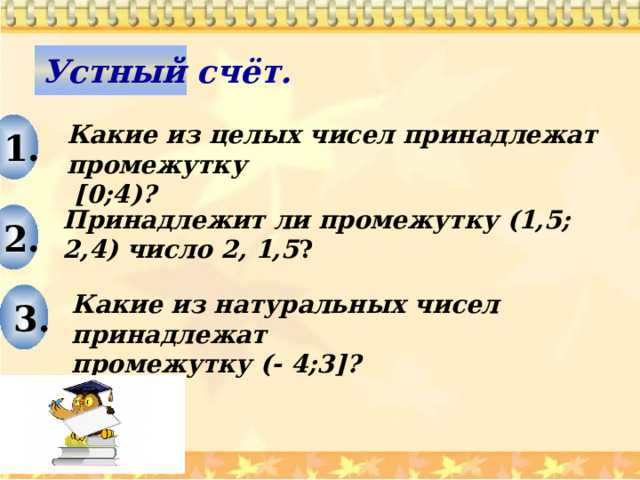 Устный счёт.

1. Какие из целых чисел принадлежат промежутку [0;4)?

2. Принадлежит ли промежутку (1,5; 2,4) число 2, 1,5?

3. Какие из натуральных чисел принадлежат промежутку (- 4;3]?